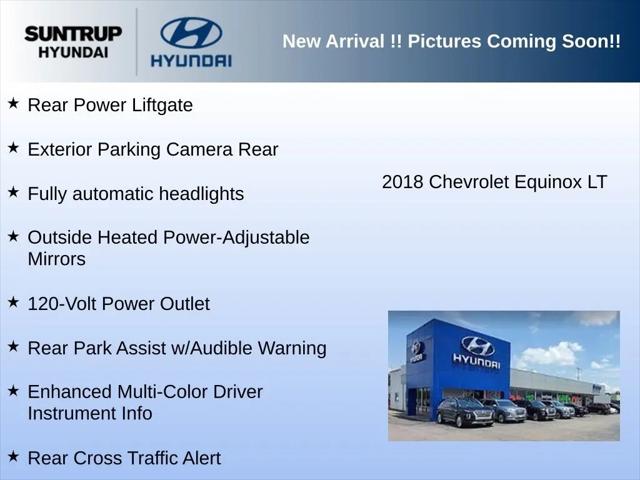 SUNTRUP HYUNDAI

HYUNDAI

New Arrival !! Pictures Coming Soon!!

★ Rear Power Liftgate

★ Exterior Parking Camera Rear

★ Fully automatic headlights

★ Outside Heated Power-Adjustable Mirrors

★ 120-Volt Power Outlet

★ Rear Park Assist w/Audible Warning

★ Enhanced Multi-Color Driver Instrument Info

★ Rear Cross Traffic Alert

2018 Chevrolet Equinox LT

HYUNDAI

HYUNDAI